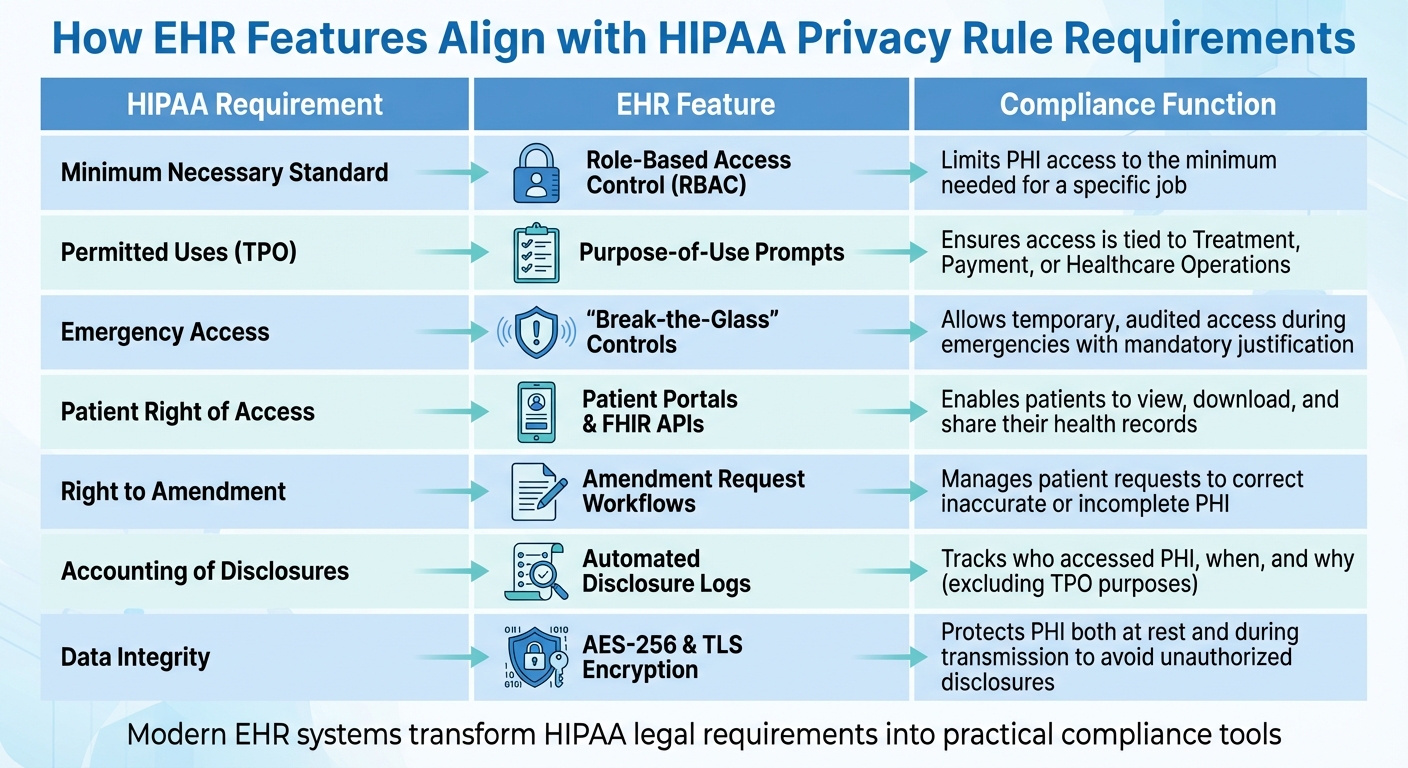 How EHR Features Align with HIPAA Privacy Rule Requirements

| HIPAA Requirement | EHR Feature | Compliance Function |
|---|---|---|
| Minimum Necessary Standard | Role-Based Access Control (RBAC) | Limits PHI access to the minimum needed for a specific job |
| Permitted Uses (TPO) | Purpose-of-Use Prompts | Ensures access is tied to Treatment, Payment, or Healthcare Operations |
| Emergency Access | "Break-the-Glass" Controls | Allows temporary, audited access during emergencies with mandatory justification |
| Patient Right of Access | Patient Portals & FHIR APIs | Enables patients to view, download, and share their health records |
| Right to Amendment | Amendment Request Workflows | Manages patient requests to correct inaccurate or incomplete PHI |
| Accounting of Disclosures | Automated Disclosure Logs | Tracks who accessed PHI, when, and why (excluding TPO purposes) |
| Data Integrity | AES-256 & TLS Encryption | Protects PHI both at rest and during transmission to avoid unauthorized disclosures |

Modern EHR systems transform HIPAA legal requirements into practical compliance tools